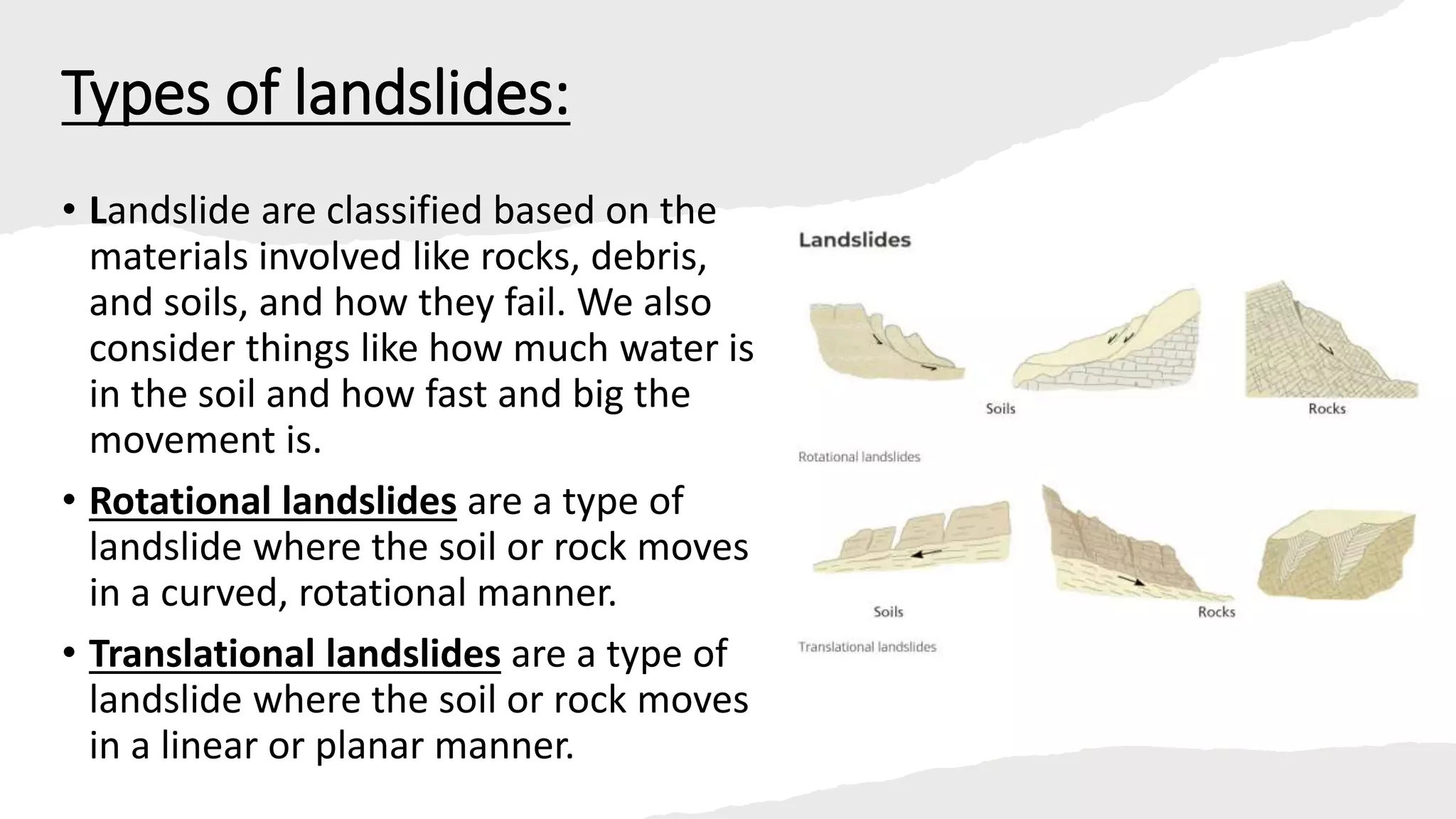 Types of landslides:

• Landslide are classified based on the materials involved like rocks, debris, and soils, and how they fail. We also consider things like how much water is in the soil and how fast and big the movement is.

• Rotational landslides are a type of landslide where the soil or rock moves in a curved, rotational manner.

• Translational landslides are a type of landslide where the soil or rock moves in a linear or planar manner.

Landslides

Soils

Rocks

Rotational landslides

Soils

Rocks

Translational landslides